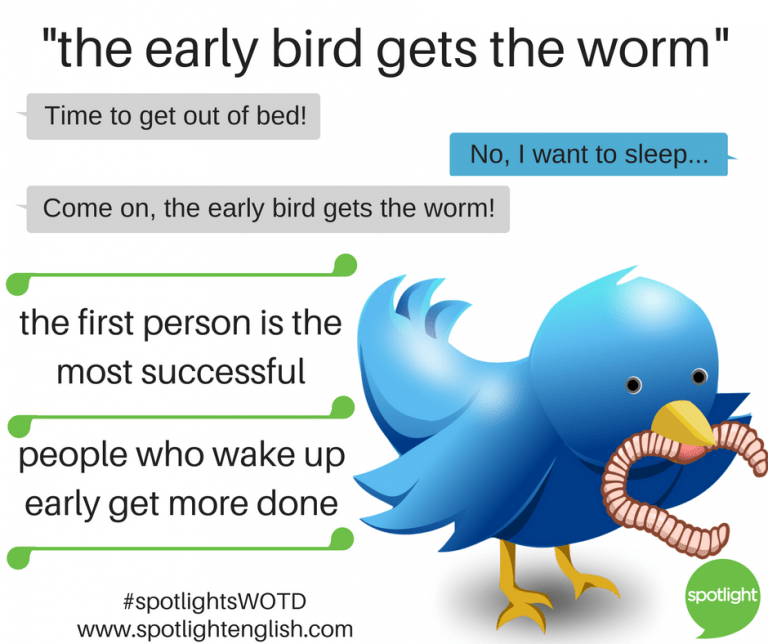 "the early bird gets the worm"

Time to get out of bed!

No, I want to sleep...

Come on, the early bird gets the worm!

the first person is the most successful

people who wake up early get more done

#spotlightsWOTD
www.spotlightenglish.com

spotlight